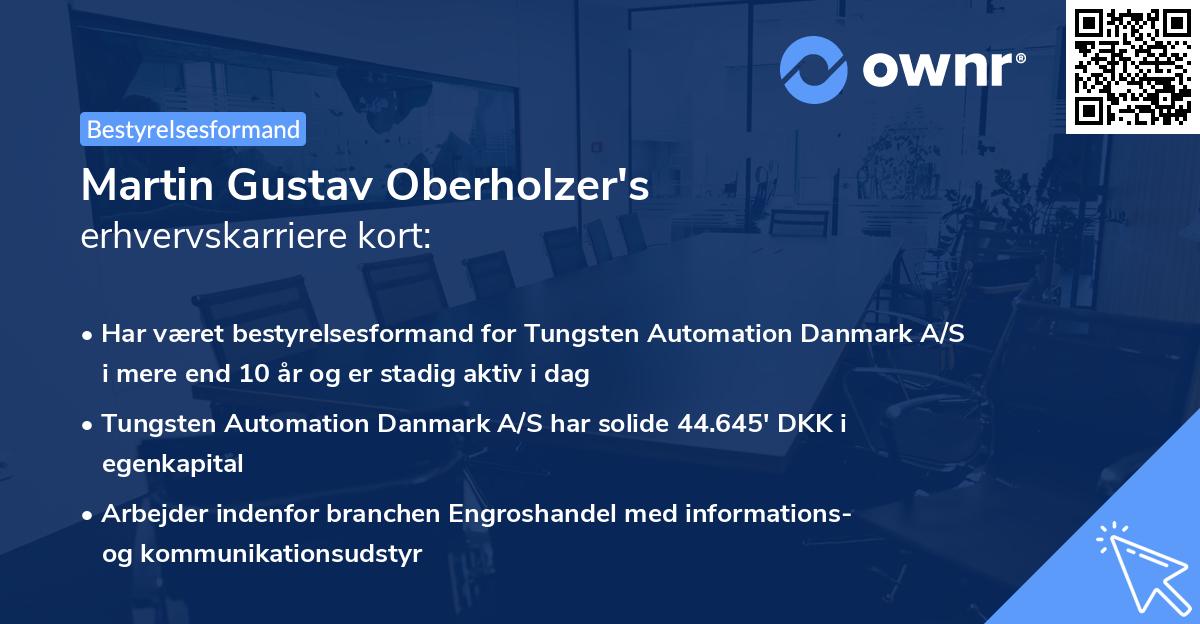 ownr®

Bestyrelsesformand

Martin Gustav Oberholzer's
erhvervskarriere kort:

• Har været bestyrelsesformand for Tungsten Automation Danmark A/S i mere end 10 år og er stadig aktiv i dag

• Tungsten Automation Danmark A/S har solide 44.645' DKK i egenkapital

• Arbejder indenfor branchen Engroshandel med informations- og kommunikationsudstyr